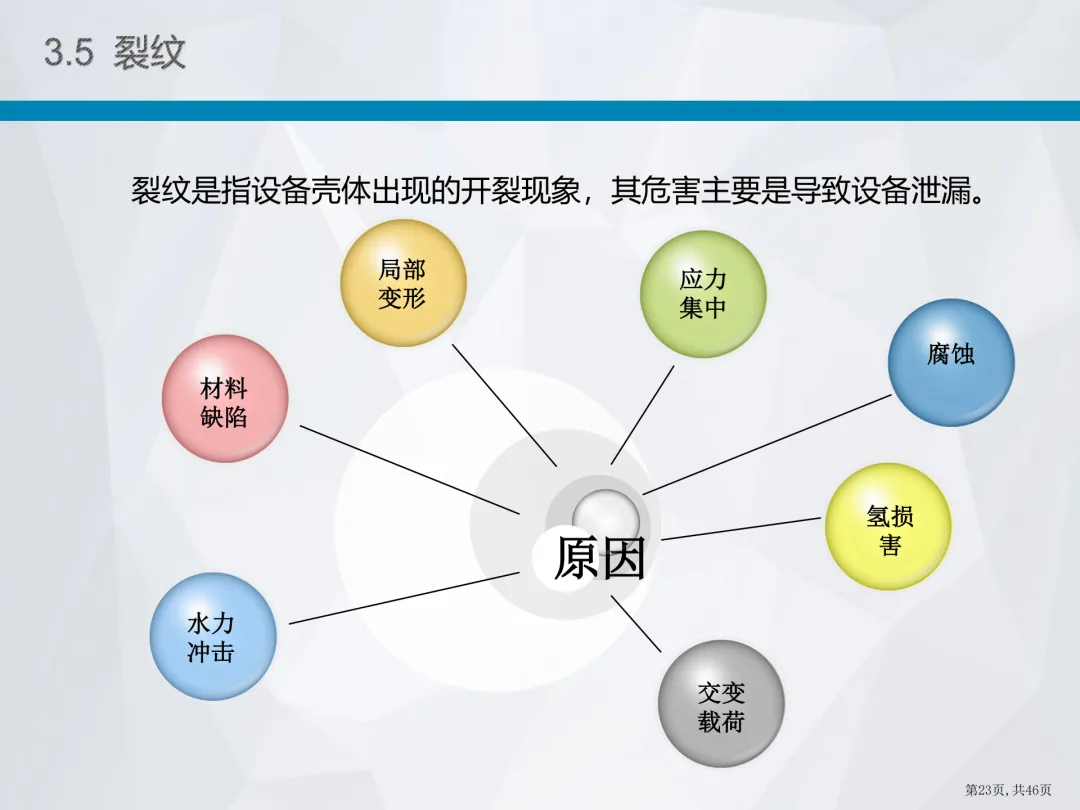 3.5 裂纹

裂纹是指设备壳体出现的开裂现象，其危害主要是导致设备泄漏。

局部变形

应力集中

腐蚀

材料缺陷

氢损害

原因

水力冲击

交变载荷

第23页, 共46页